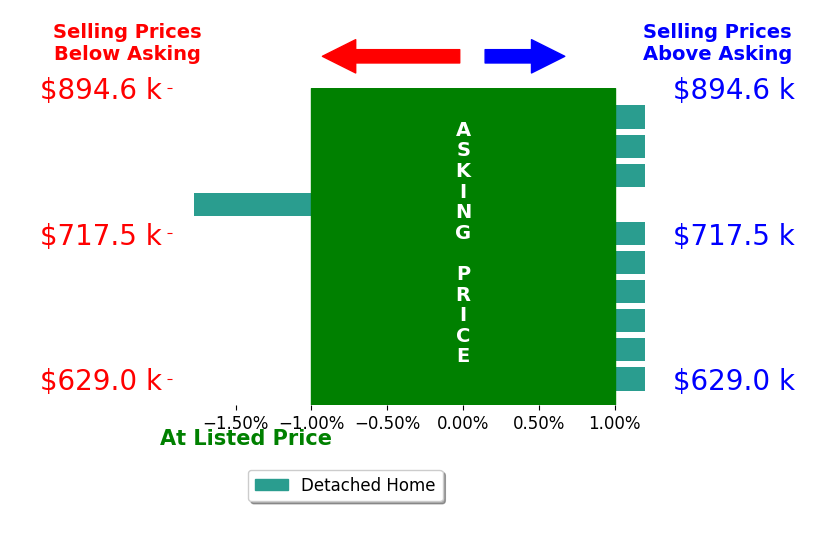 Selling Prices Below Asking

Selling Prices Above Asking

$894.6 k
$717.5 k
$629.0 k

ASKING PRICE

$894.6 k
$717.5 k
$629.0 k

−1.50% −1.00% −0.50% 0.00% 0.50% 1.00%

At Listed Price

Detached Home